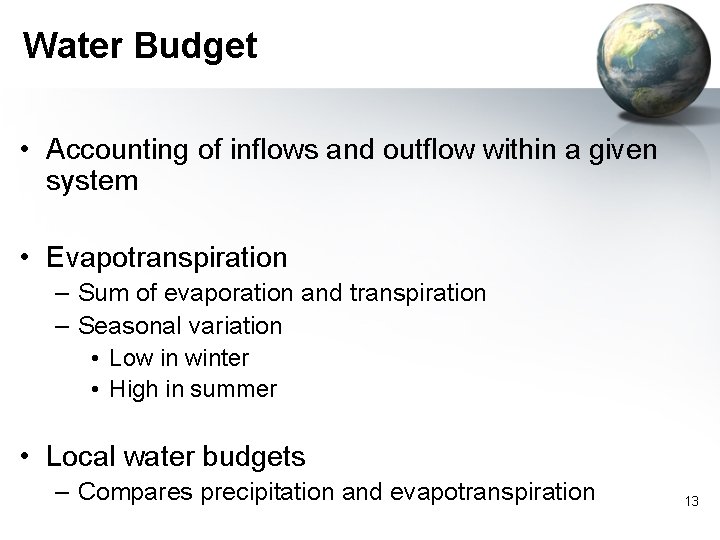 Water Budget

• Accounting of inflows and outflow within a given system

• Evapotranspiration
– Sum of evaporation and transpiration
– Seasonal variation
• Low in winter
• High in summer

• Local water budgets
– Compares precipitation and evapotranspiration

13